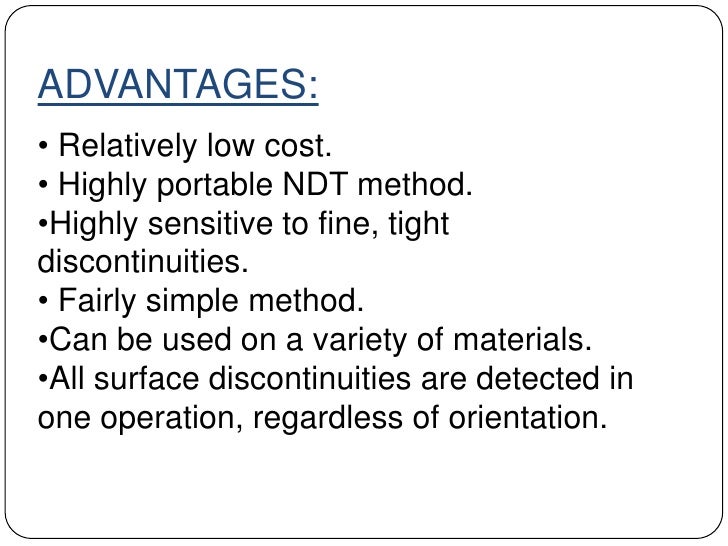 ADVANTAGES:

• Relatively low cost.
• Highly portable NDT method.
•Highly sensitive to fine, tight discontinuities.
• Fairly simple method.
•Can be used on a variety of materials.
•All surface discontinuities are detected in one operation, regardless of orientation.